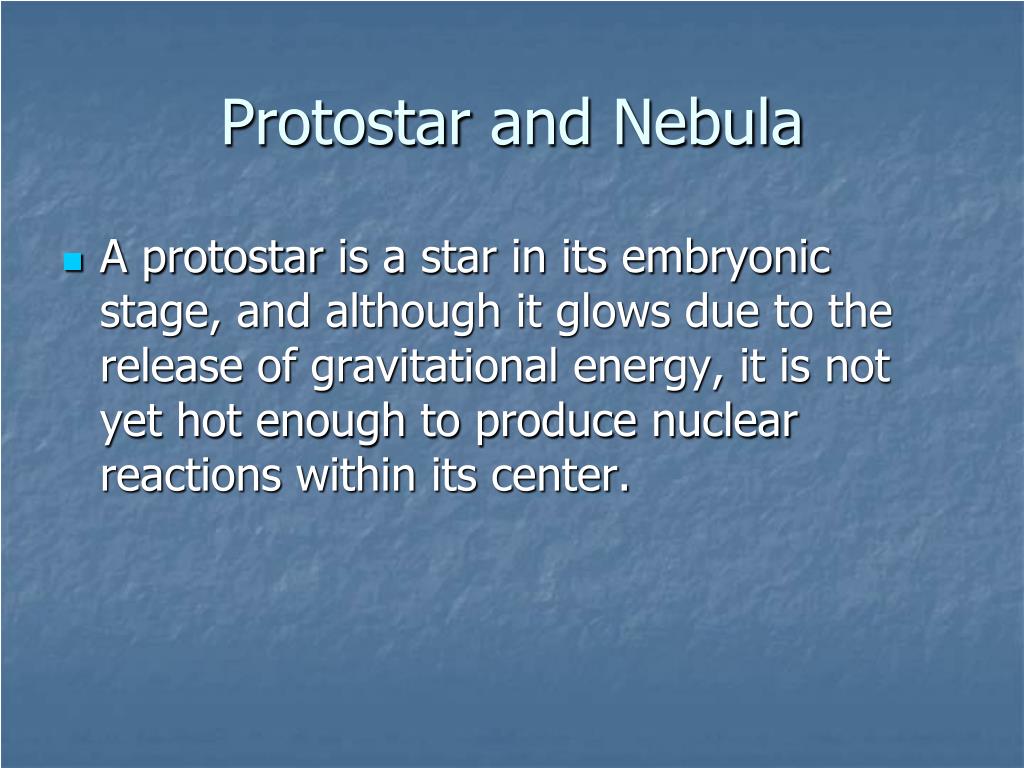 Protostar and Nebula

A protostar is a star in its embryonic stage, and although it glows due to the release of gravitational energy, it is not yet hot enough to produce nuclear reactions within its center.